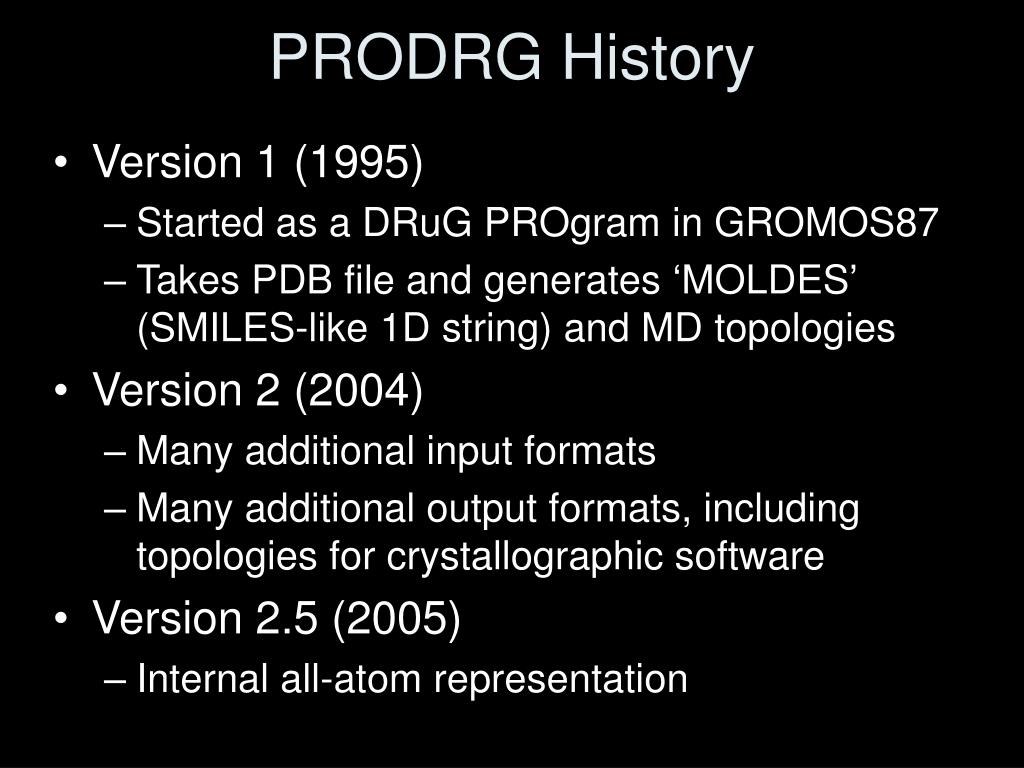 PRODRG History

• Version 1 (1995)
– Started as a DRuG PROgram in GROMOS87
– Takes PDB file and generates ‘MOLDES’ (SMILES-like 1D string) and MD topologies

• Version 2 (2004)
– Many additional input formats
– Many additional output formats, including topologies for crystallographic software

• Version 2.5 (2005)
– Internal all-atom representation